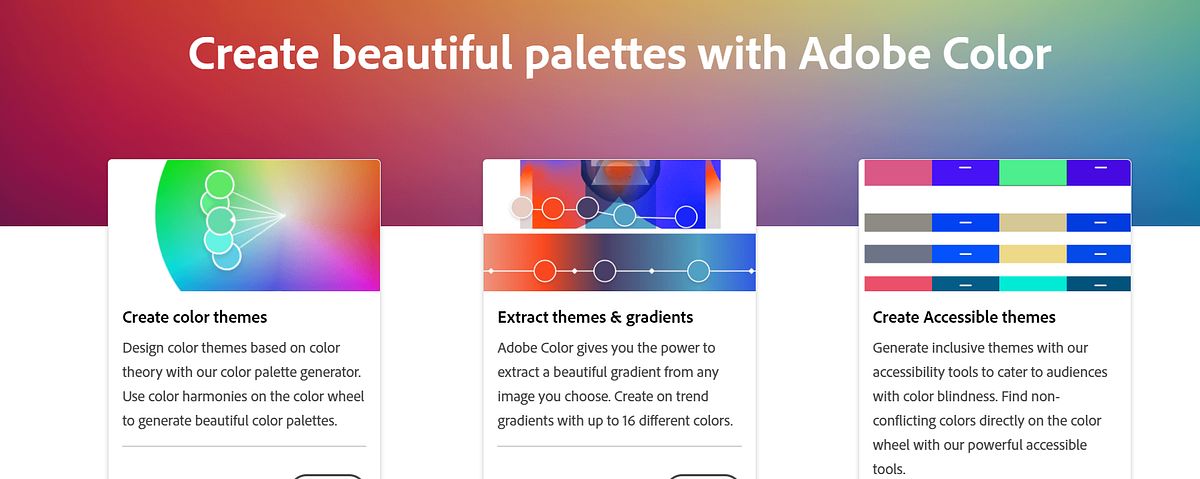 Create beautiful palettes with Adobe Color

Create color themes

Design color themes based on color theory with our color palette generator. Use color harmonies on the color wheel to generate beautiful color palettes.

Extract themes & gradients

Adobe Color gives you the power to extract a beautiful gradient from any image you choose. Create on trend gradients with up to 16 different colors.

Create Accessible themes

Generate inclusive themes with our accessibility tools to cater to audiences with color blindness. Find non-conflicting colors directly on the color wheel with our powerful accessible tools.